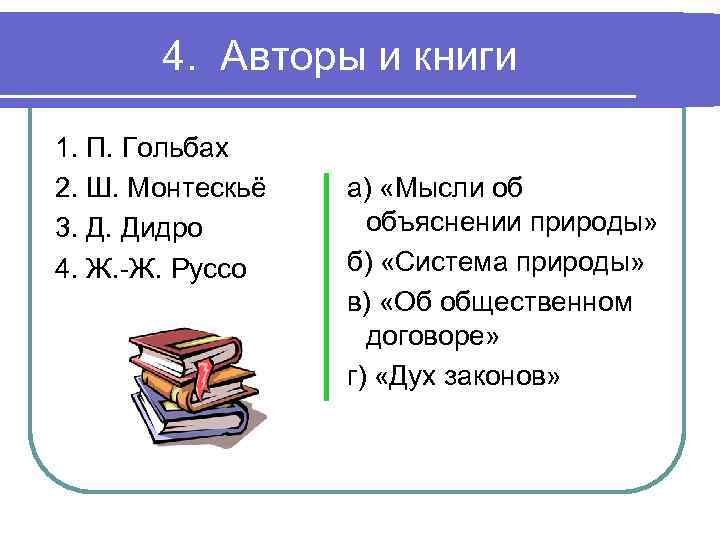 4. Авторы и книги

1. П. Гольбах
2. Ш. Монтескьё
3. Д. Дидро
4. Ж.-Ж. Руссо

а) «Мысли об объяснении природы»
б) «Система природы»
в) «Об общественном договоре»
г) «Дух законов»